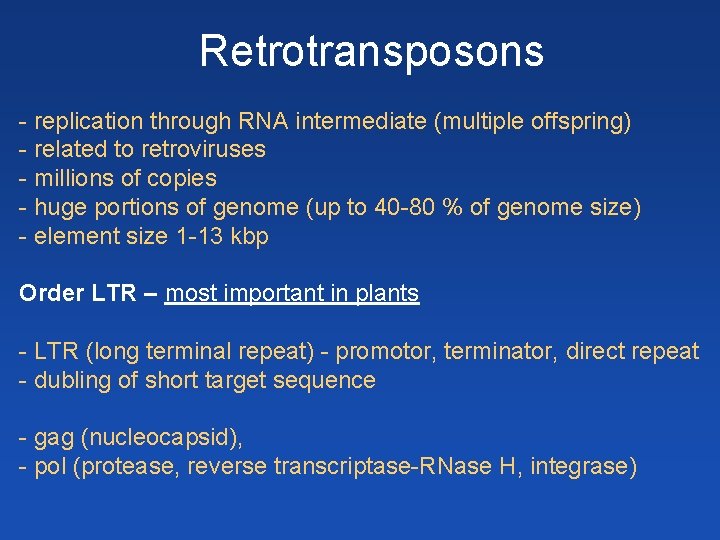 Retrotransposons

- replication through RNA intermediate (multiple offspring)
- related to retroviruses
- millions of copies
- huge portions of genome (up to 40-80 % of genome size)
- element size 1-13 kbp

Order LTR – most important in plants

- LTR (long terminal repeat) - promotor, terminator, direct repeat
- dubling of short target sequence

- gag (nucleocapsid),
- pol (protease, reverse transcriptase-RNase H, integrase)